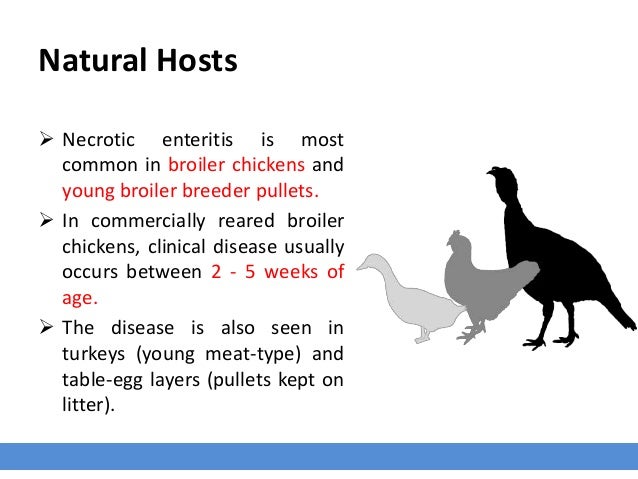 Natural Hosts

➢ Necrotic enteritis is most common in broiler chickens and young broiler breeder pullets.

➢ In commercially reared broiler chickens, clinical disease usually occurs between 2 - 5 weeks of age.

➢ The disease is also seen in turkeys (young meat-type) and table-egg layers (pullets kept on litter).